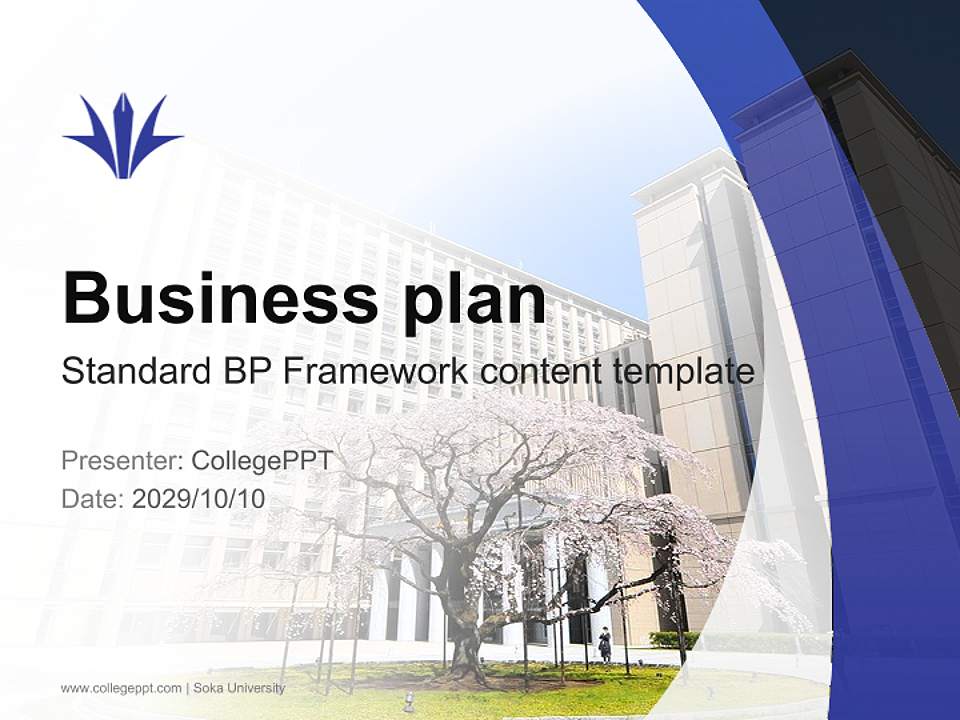 Business plan

Standard BP Framework content template

Presenter: CollegePPT
Date: 2029/10/10

www.collegeppt.com | Soka University